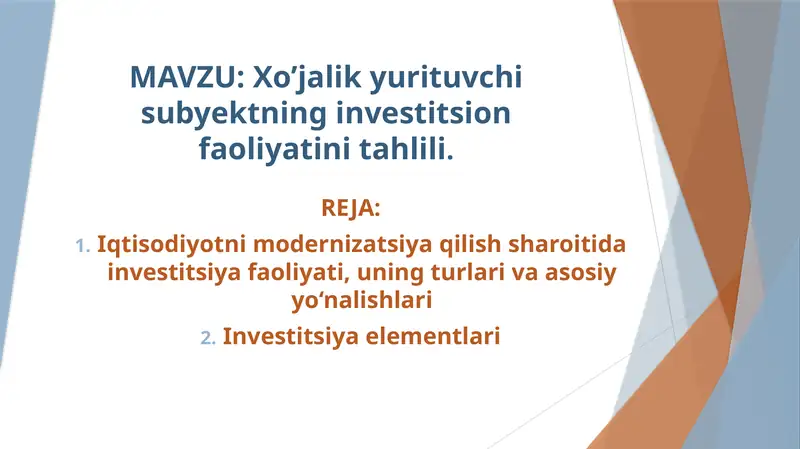 MAVZU: Xo’jalik yurituvchi subyektning investitsion faoliyatini tahlili.

REJA:

1. Iqtisodiyotni modernizatsiya qilish sharoitida investitsiya faoliyati, uning turlari va asosiy yo‘nalishlari

2. Investitsiya elementlari